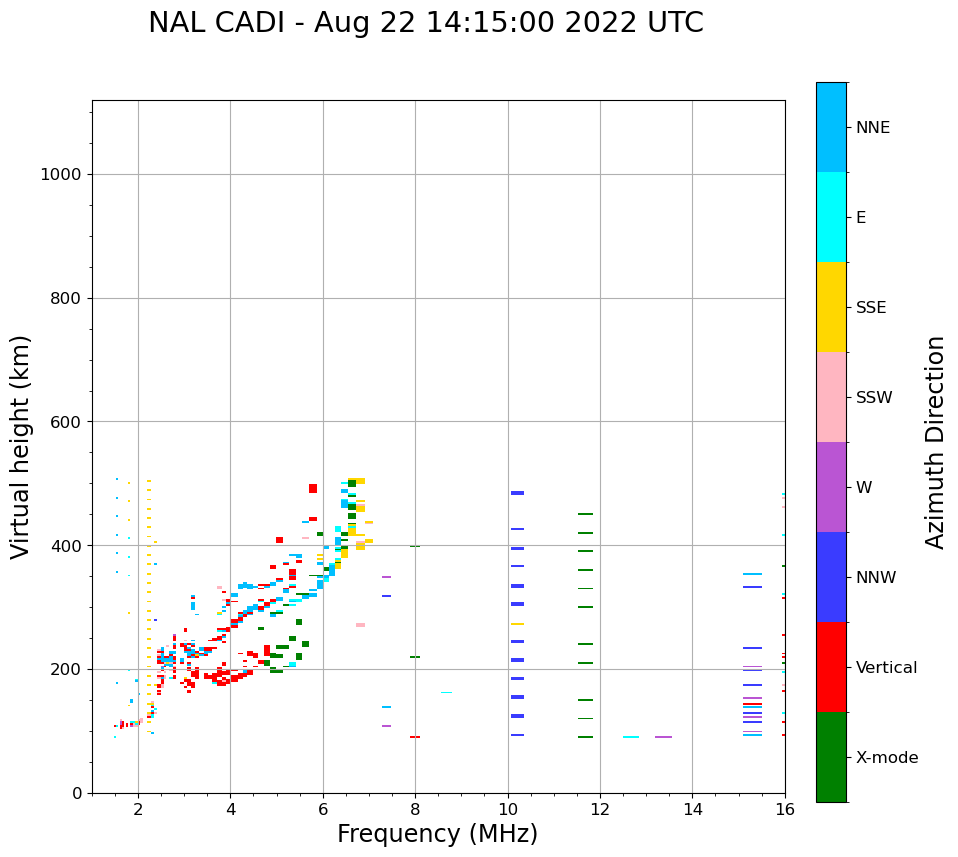 NAL CADI - Aug 22 14:15:00 2022 UTC

Virtual height (km)

1000
800
600
400
200
0

2
4
6
8
10
12
14
16

Frequency (MHz)

NNE
E
SSE
SSW
W
NNW
Vertical
X-mode

Azimuth Direction